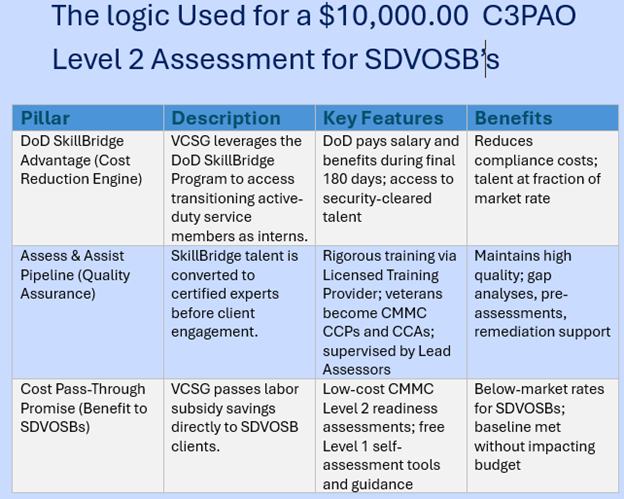 The logic Used for a \$10,000.00 C3PAO Level 2 Assessment for SDVOSB's

| Pillar | Description | Key Features | Benefits |
|---|---|---|---|
| DoD SkillBridge Advantage (Cost Reduction Engine) | VCSG leverages the DoD SkillBridge Program to access transitioning active-duty service members as interns. | DoD pays salary and benefits during final 180 days; access to security-cleared talent | Reduces compliance costs; talent at fraction of market rate |
| Assess & Assist Pipeline (Quality Assurance) | SkillBridge talent is converted to certified experts before client engagement. | Rigorous training via Licensed Training Provider; veterans become CMMC CCPs and CCAs; supervised by Lead Assessors | Maintains high quality; gap analyses, pre-assessments, remediation support |
| Cost Pass-Through Promise (Benefit to SDVOSBs) | VCSG passes labor subsidy savings directly to SDVOSB clients. | Low-cost CMMC Level 2 readiness assessments; free Level 1 self-assessment tools and guidance | Below-market rates for SDVOSBs; baseline met without impacting budget |